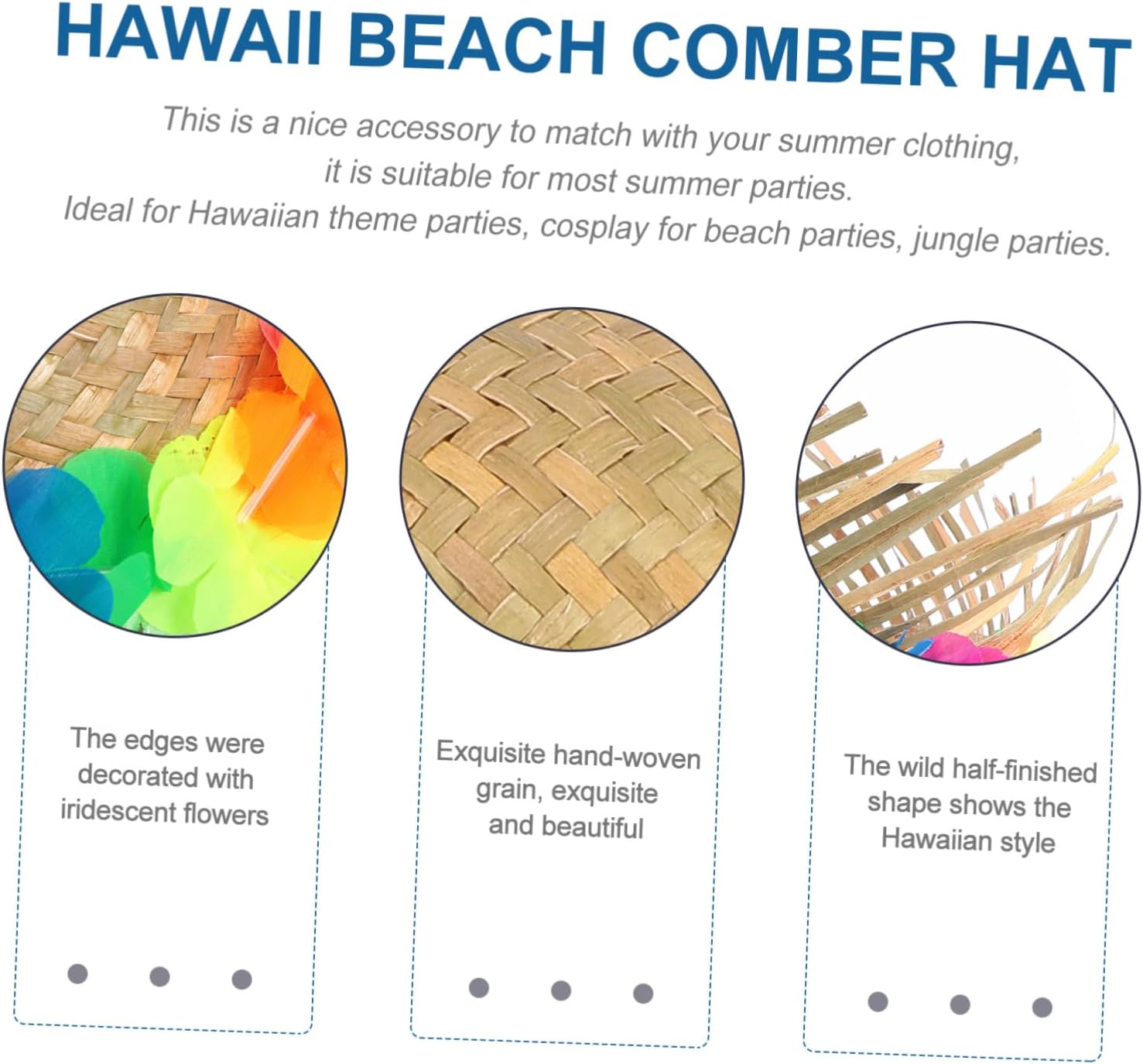 HAWAII BEACH COMBER HAT

This is a nice accessory to match with your summer clothing, it is suitable for most summer parties.
Ideal for Hawaiian theme parties, cosplay for beach parties, jungle parties.

The edges were decorated with iridescent flowers

Exquisite hand-woven grain, exquisite and beautiful

The wild half-finished shape shows the Hawaiian style